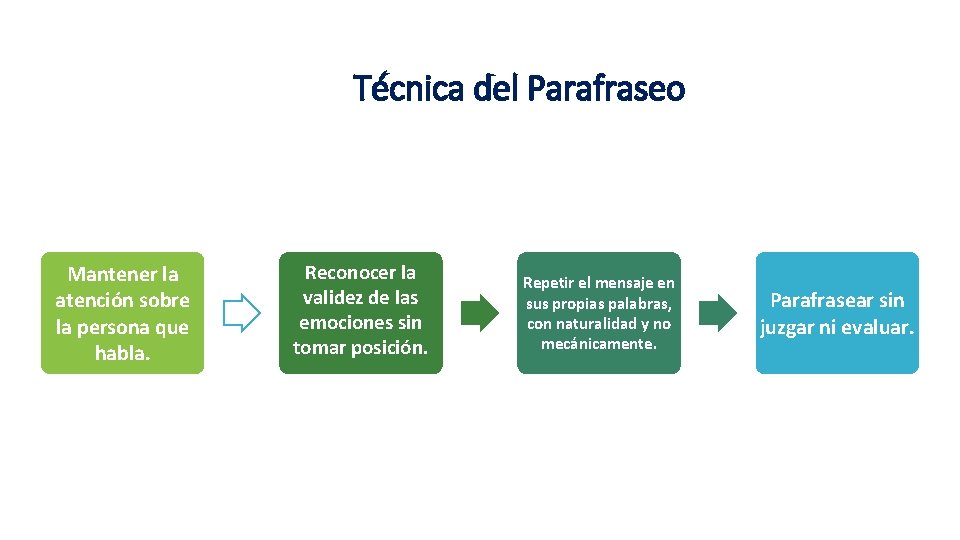 Técnica del Parafraseo

Mantener la atención sobre la persona que habla.

Reconocer la validez de las emociones sin tomar posición.

Repetir el mensaje en sus propias palabras, con naturalidad y no mecánicamente.

Parafrasear sin juzgar ni evaluar.